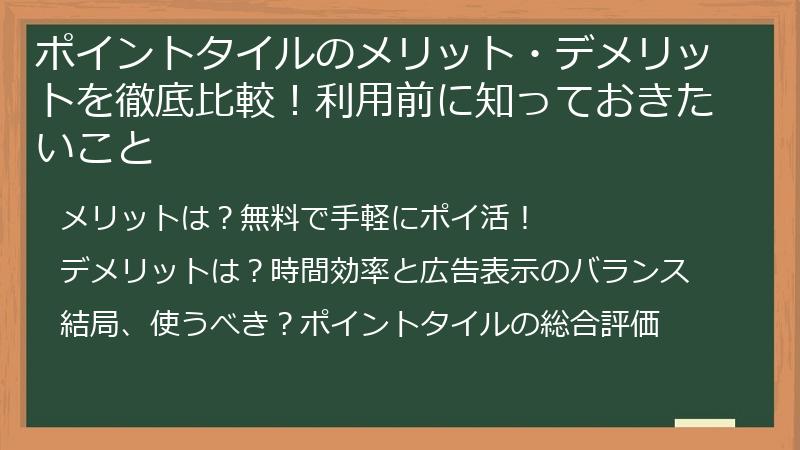 ポイントタイルのメリット・デメリットを徹底比較！利用前に知っておきたいこと

メリットは？無料で手軽にポイ活！

デメリットは？時間効率と広告表示のバランス

結局、使うべき？ポイントタイルの総合評価